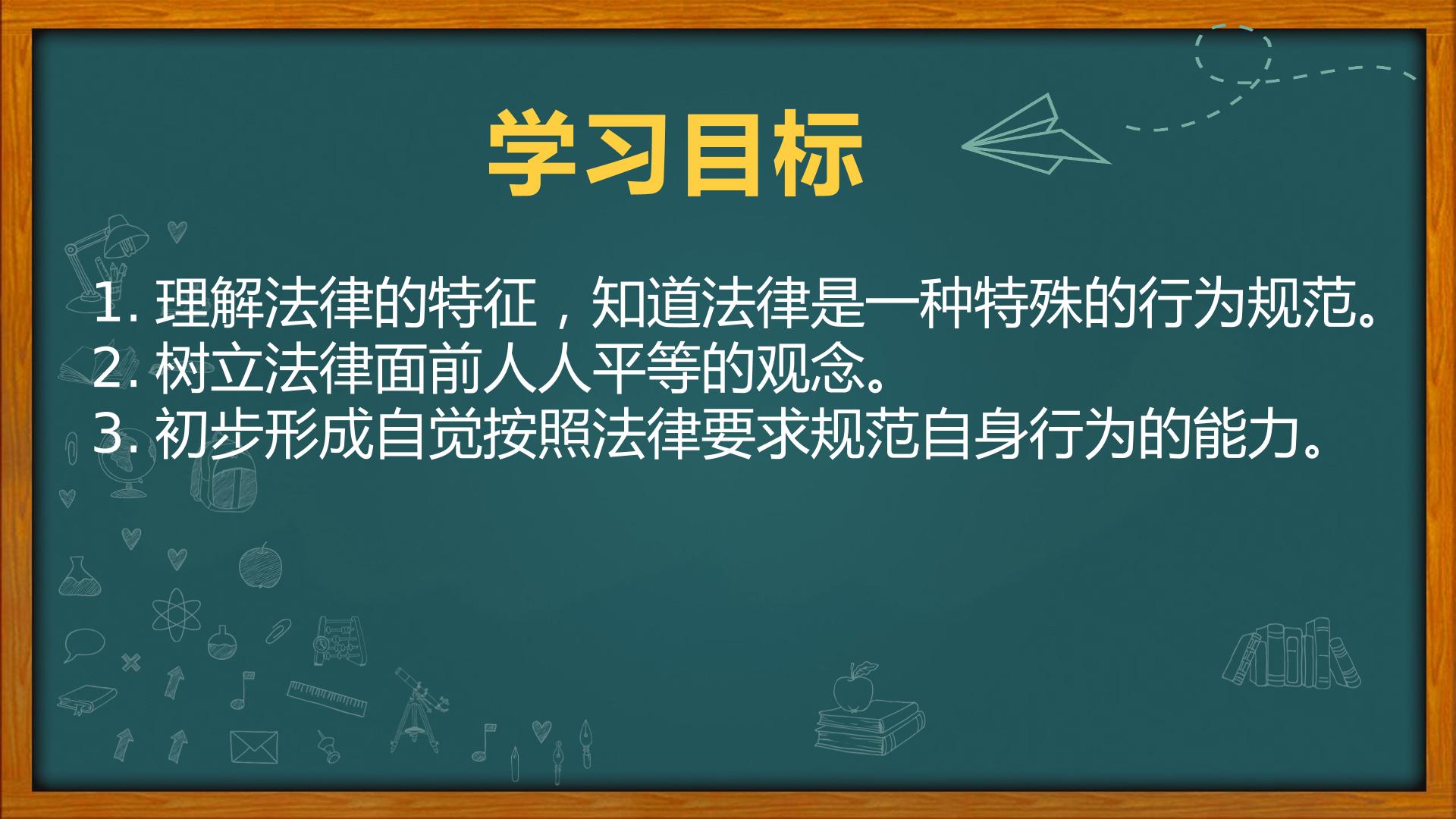 学习目标

1. 理解法律的特征，知道法律是一种特殊的行为规范。
2. 树立法律面前人人平等的观念。
3. 初步形成自觉按照法律要求规范自身行为的能力。